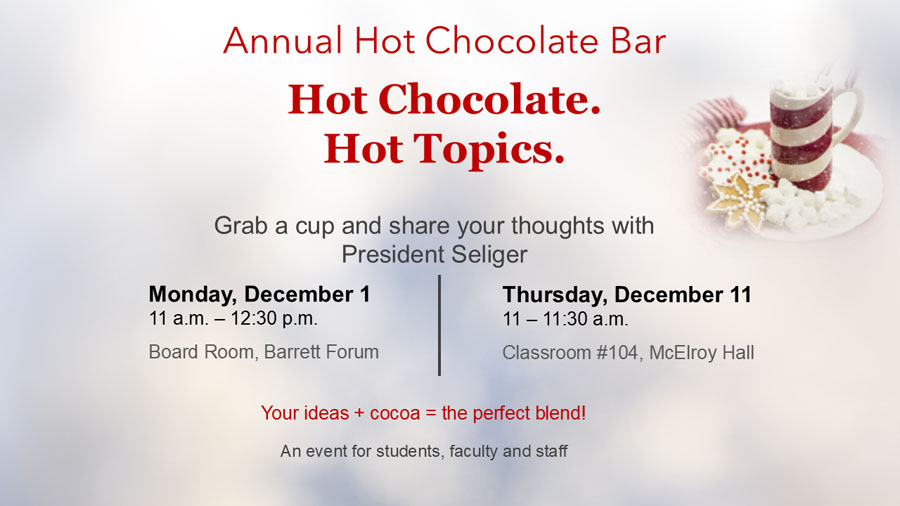 Annual Hot Chocolate Bar

Hot Chocolate.
Hot Topics.

Grab a cup and share your thoughts with President Seliger

Monday, December 1
11 a.m. – 12:30 p.m.
Board Room, Barrett Forum

Thursday, December 11
11 – 11:30 a.m.
Classroom #104, McElroy Hall

Your ideas + cocoa = the perfect blend!

An event for students, faculty and staff